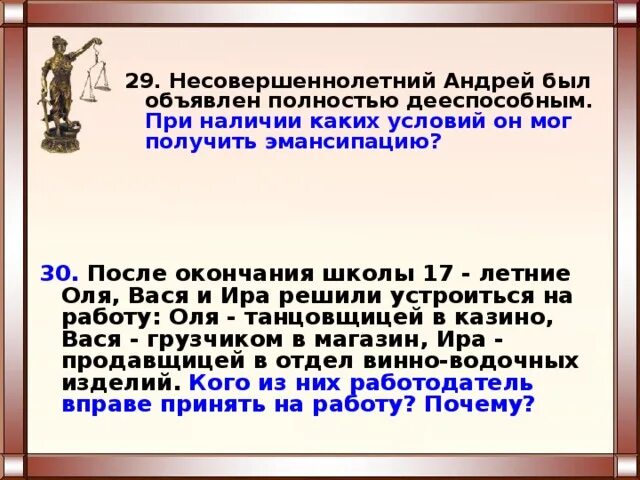 29. Несовершеннолетний Андрей был объявлен полностью дееспособным. При наличии каких условий он мог получить эмансипацию?

30. После окончания школы 17 - летние Оля, Вася и Ира решили устроиться на работу: Оля - танцовщицей в казино, Вася - грузчиком в магазин, Ира - продавщицей в отдел винно-водочных изделий. Кого из них работодатель вправе принять на работу? Почему?